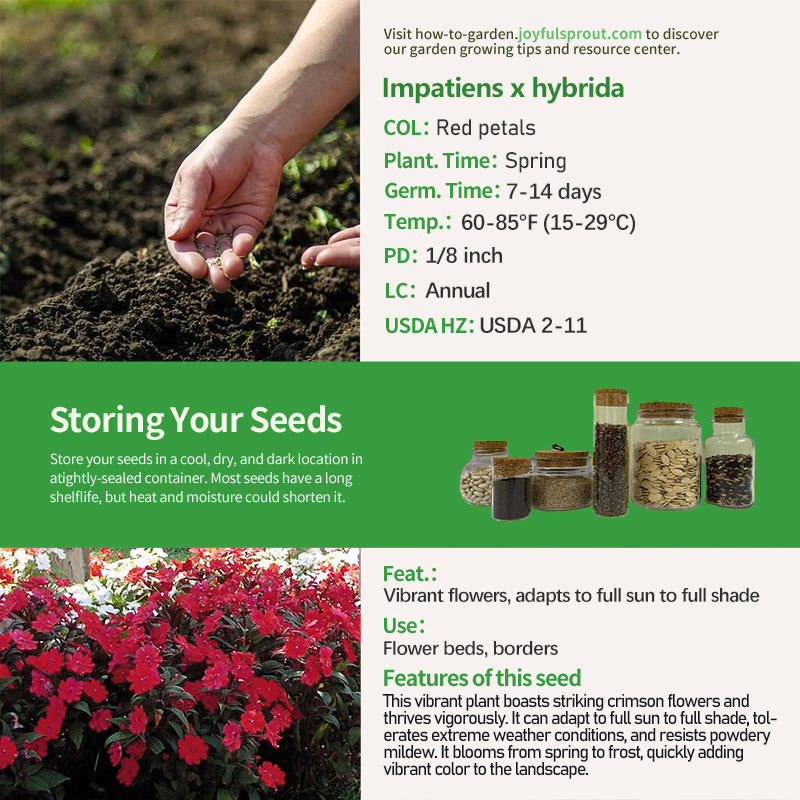 Visit how-to-garden.joyfulsprout.com to discover our garden growing tips and resource center.

Impatiens x hybrida

COL: Red petals

Plant. Time: Spring

Germ. Time: 7-14 days

Temp.: 60-85°F (15-29°C)

PD: 1/8 inch

LC: Annual

USDA HZ: USDA 2-11

Storing Your Seeds

Store your seeds in a cool, dry, and dark location in atightly-sealed container. Most seeds have a long shelflife, but heat and moisture could shorten it.

Feat.:

Vibrant flowers, adapts to full sun to full shade

Use:

Flower beds, borders

Features of this seed

This vibrant plant boasts striking crimson flowers and thrives vigorously. It can adapt to full sun to full shade, tolerates extreme weather conditions, and resists powdery mildew. It blooms from spring to frost, quickly adding vibrant color to the landscape.